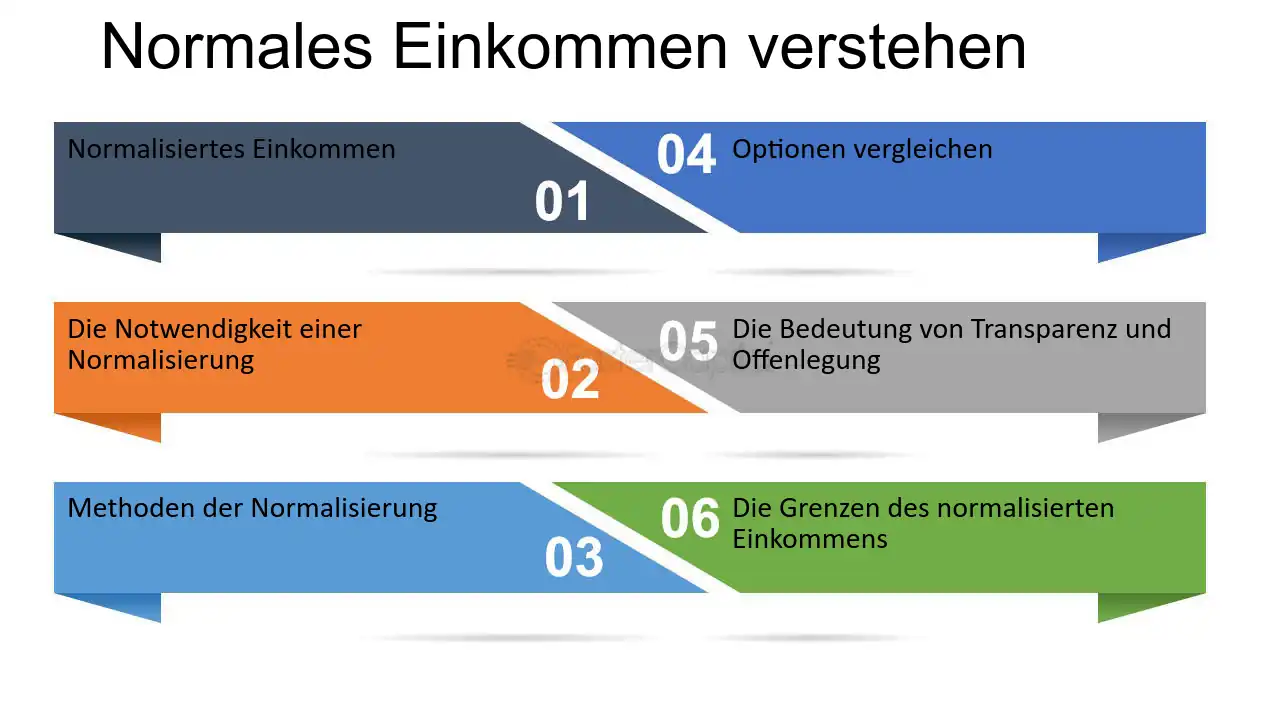 Normales Einkommen verstehen

Normalisiertes Einkommen

01

Die Notwendigkeit einer Normalisierung

02

Methoden der Normalisierung

03

04

Optionen vergleichen

05

Die Bedeutung von Transparenz und Offenlegung

06

Die Grenzen des normalisierten Einkommens